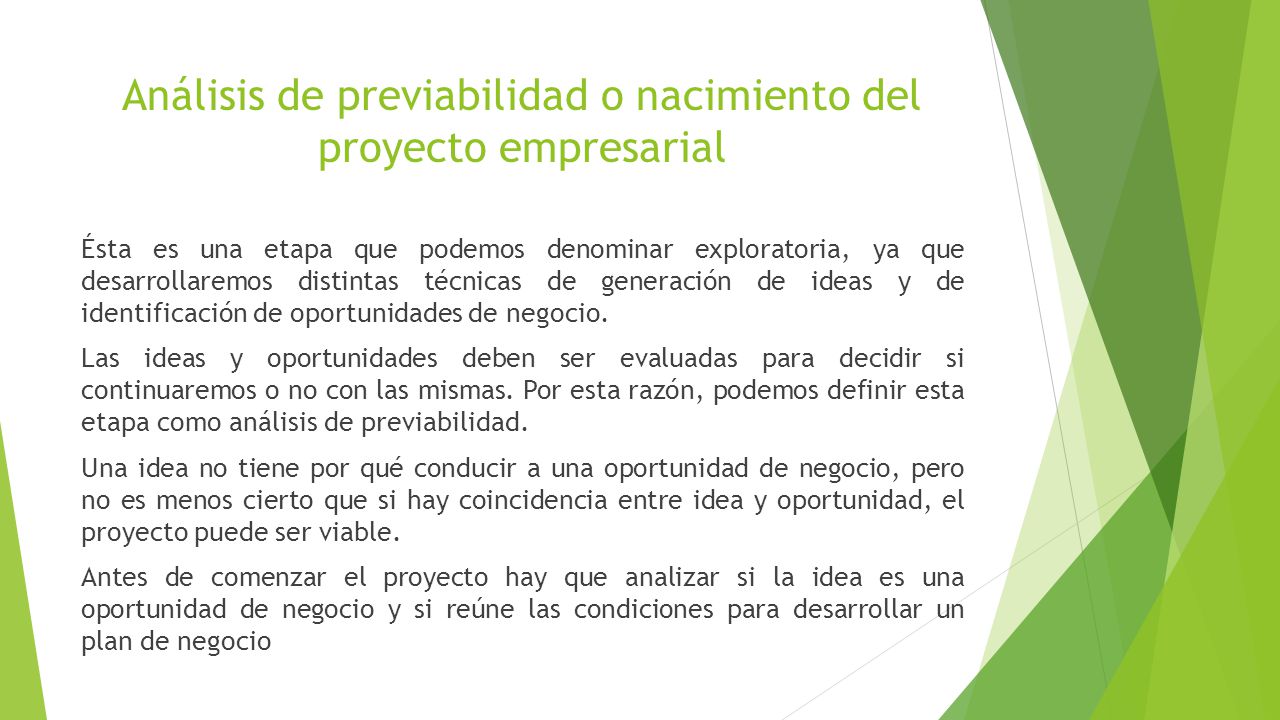 Análisis de previabilidad o nacimiento del proyecto empresarial

Ésta es una etapa que podemos denominar exploratoria, ya que desarrollaremos distintas técnicas de generación de ideas y de identificación de oportunidades de negocio.

Las ideas y oportunidades deben ser evaluadas para decidir si continuaremos o no con las mismas. Por esta razón, podemos definir esta etapa como análisis de previabilidad.

Una idea no tiene por qué conducir a una oportunidad de negocio, pero no es menos cierto que si hay coincidencia entre idea y oportunidad, el proyecto puede ser viable.

Antes de comenzar el proyecto hay que analizar si la idea es una oportunidad de negocio y si reúne las condiciones para desarrollar un plan de negocio